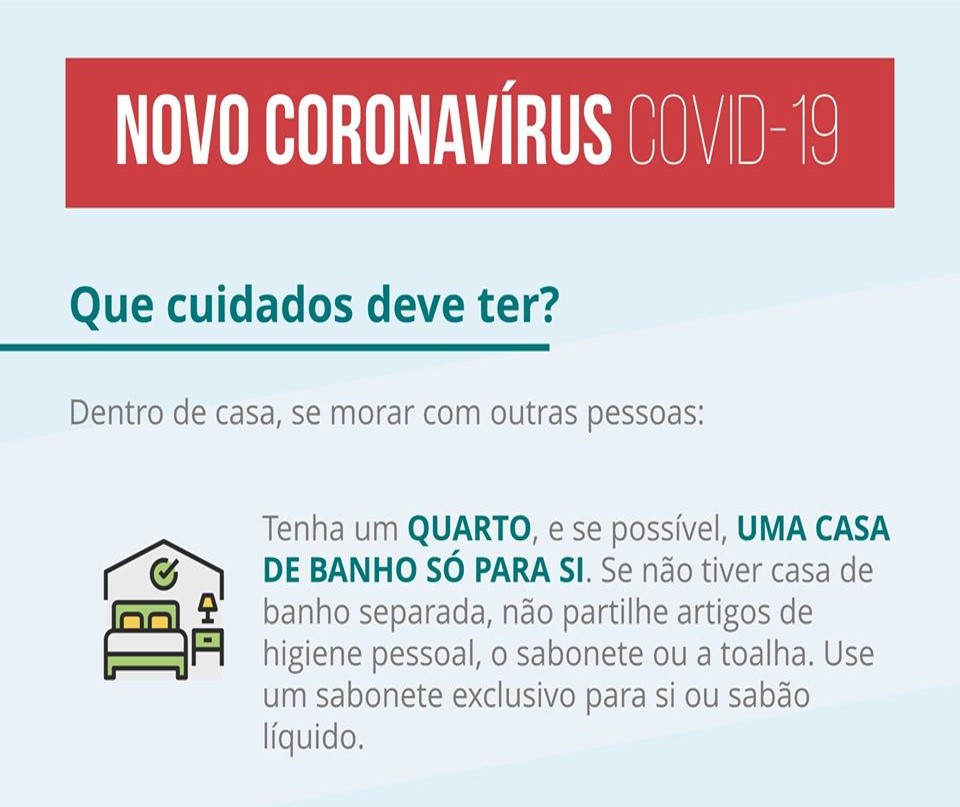 NOVO CORONAVÍRUS COVID-19

Que cuidados deve ter?

Dentro de casa, se morar com outras pessoas:

Tenha um QUARTO, e se possível, UMA CASA DE BANHO SÓ PARA SI. Se não tiver casa de banho separada, não partilhe artigos de higiene pessoal, o sabonete ou a toalha. Use um sabonete exclusivo para si ou sabão líquido.